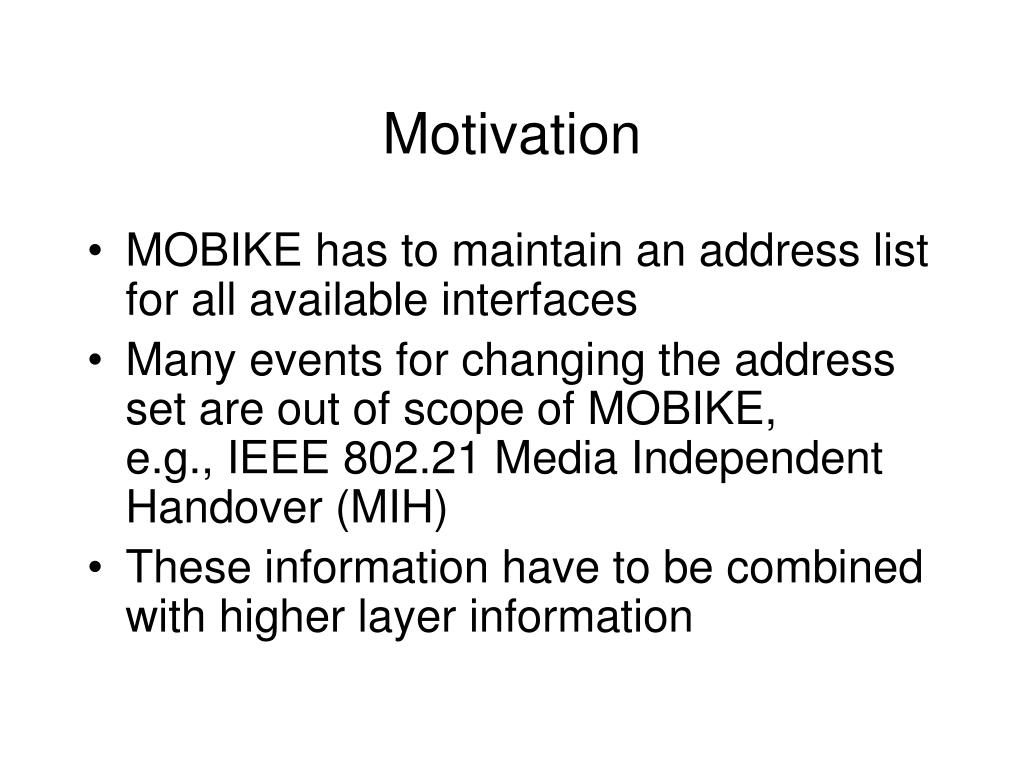 Motivation

• MOBIKE has to maintain an address list for all available interfaces
• Many events for changing the address set are out of scope of MOBIKE, e.g., IEEE 802.21 Media Independent Handover (MIH)
• These information have to be combined with higher layer information